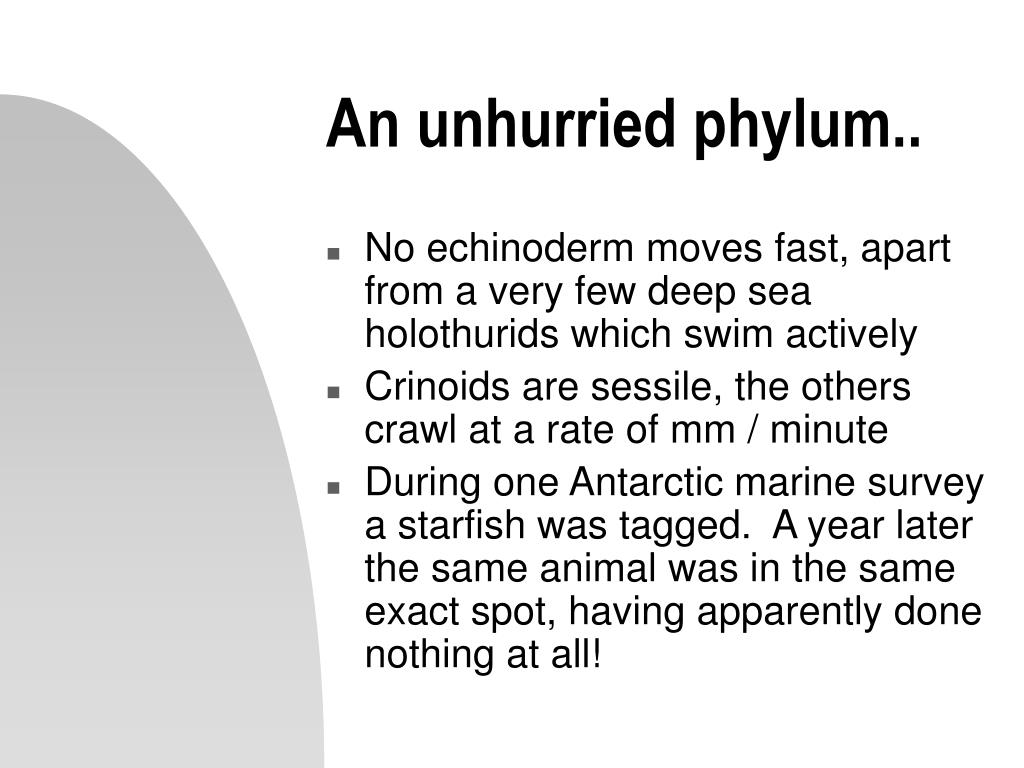 An unhurried phylum..

- No echinoderm moves fast, apart from a very few deep sea holothurids which swim actively
- Crinoids are sessile, the others crawl at a rate of mm / minute
- During one Antarctic marine survey a starfish was tagged.  A year later the same animal was in the same exact spot, having apparently done nothing at all!